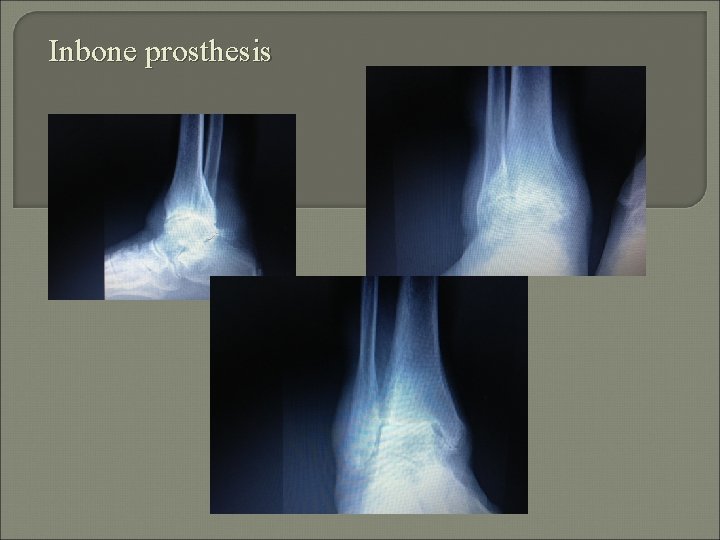 Inbone prosthesis